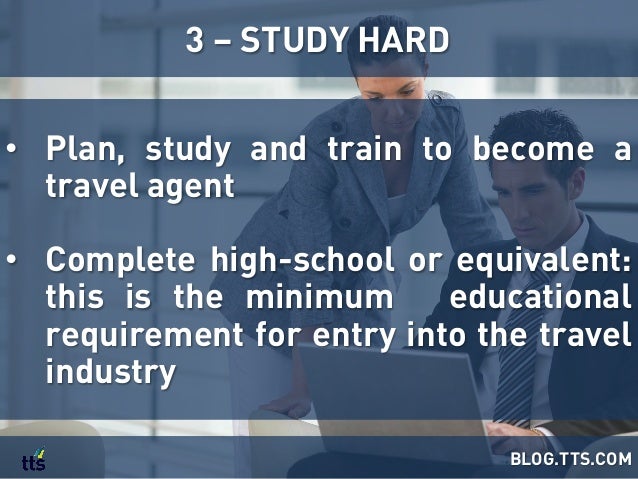 3 – STUDY HARD

• Plan, study and train to become a travel agent

• Complete high-school or equivalent: this is the minimum educational requirement for entry into the travel industry

tts

BLOG.TTS.COM